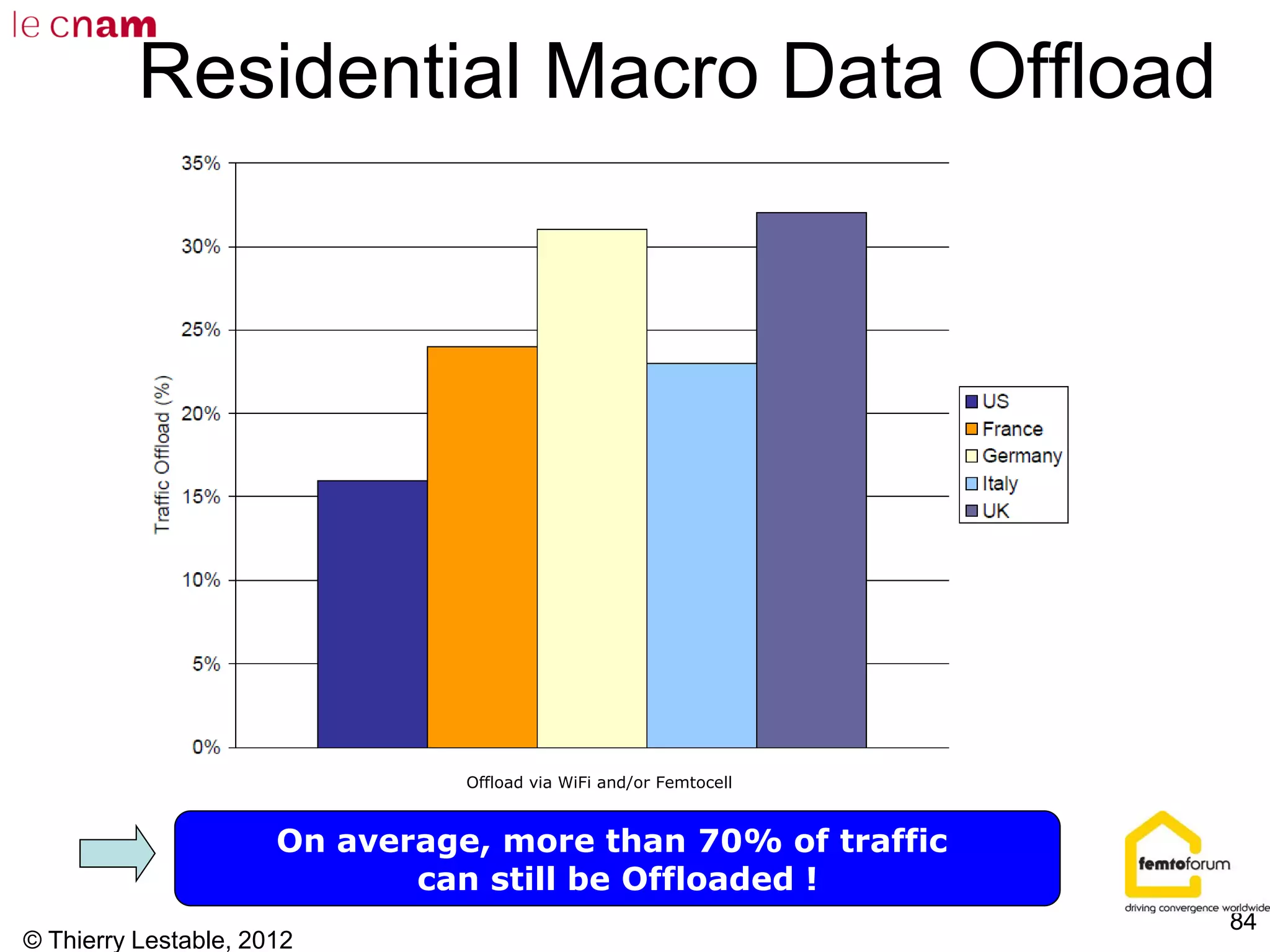 le cnam

Residential Macro Data Offload

35%
30%
25%
20%
15%
10%
5%
0%

Traffic Offload (%)

US
France
Germany
Italy
UK

Offload via WiFi and/or Femtocell

On average, more than 70% of traffic can still be Offloaded !

femtoforum
driving convergence worldwide

84

© Thierry Lestable, 2012